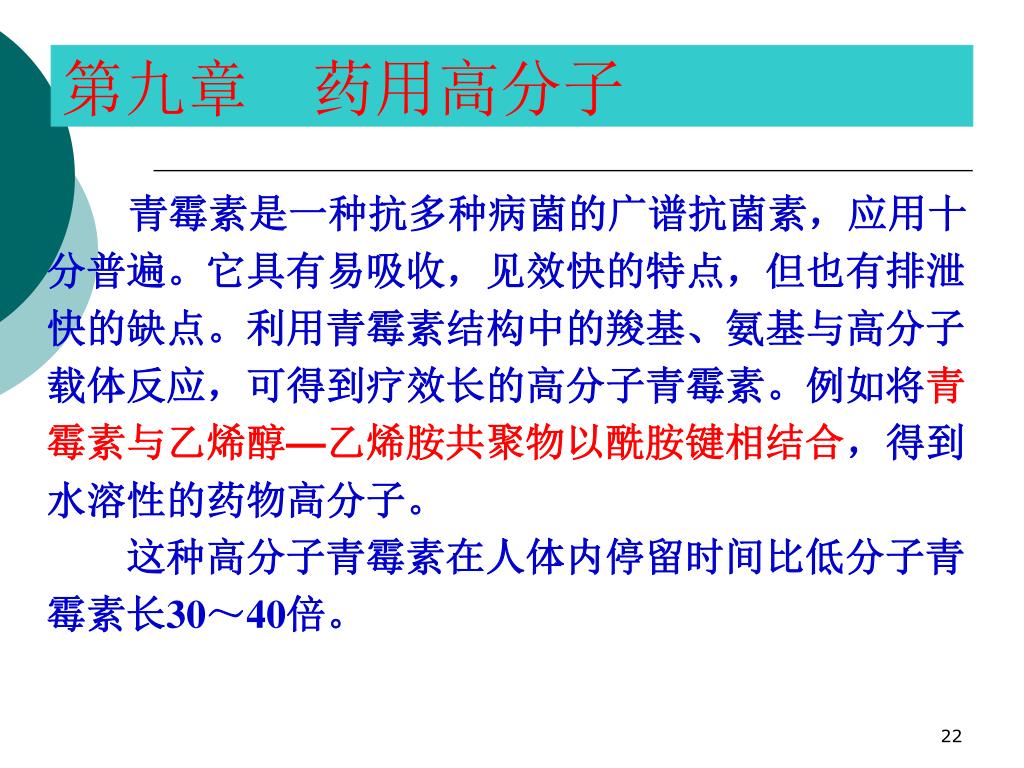 第九章　药用高分子

青霉素是一种抗多种病菌的广谱抗菌素，应用十分普遍。它具有易吸收，见效快的特点，但也有排泄快的缺点。利用青霉素结构中的羧基、氨基与高分子载体反应，可得到疗效长的高分子青霉素。例如将青霉素与乙烯醇—乙烯胺共聚物以酰胺键相结合，得到水溶性的药物高分子。

这种高分子青霉素在人体内停留时间比低分子青霉素长30～40倍。

22